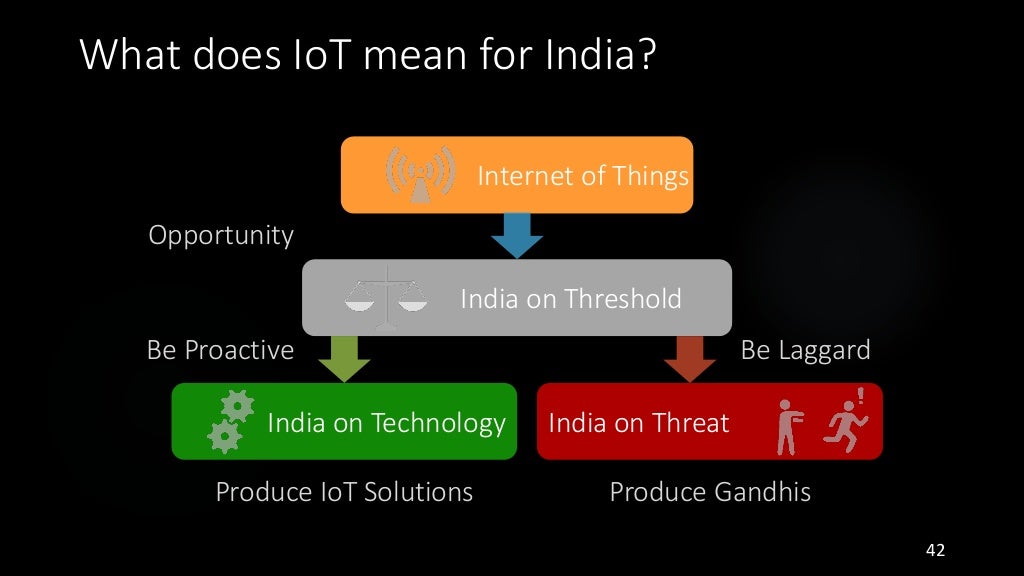 What does IoT mean for India?

Internet of Things

Opportunity

India on Threshold

Be Proactive

Be Laggard

India on Technology

India on Threat

Produce IoT Solutions

Produce Gandhis

42